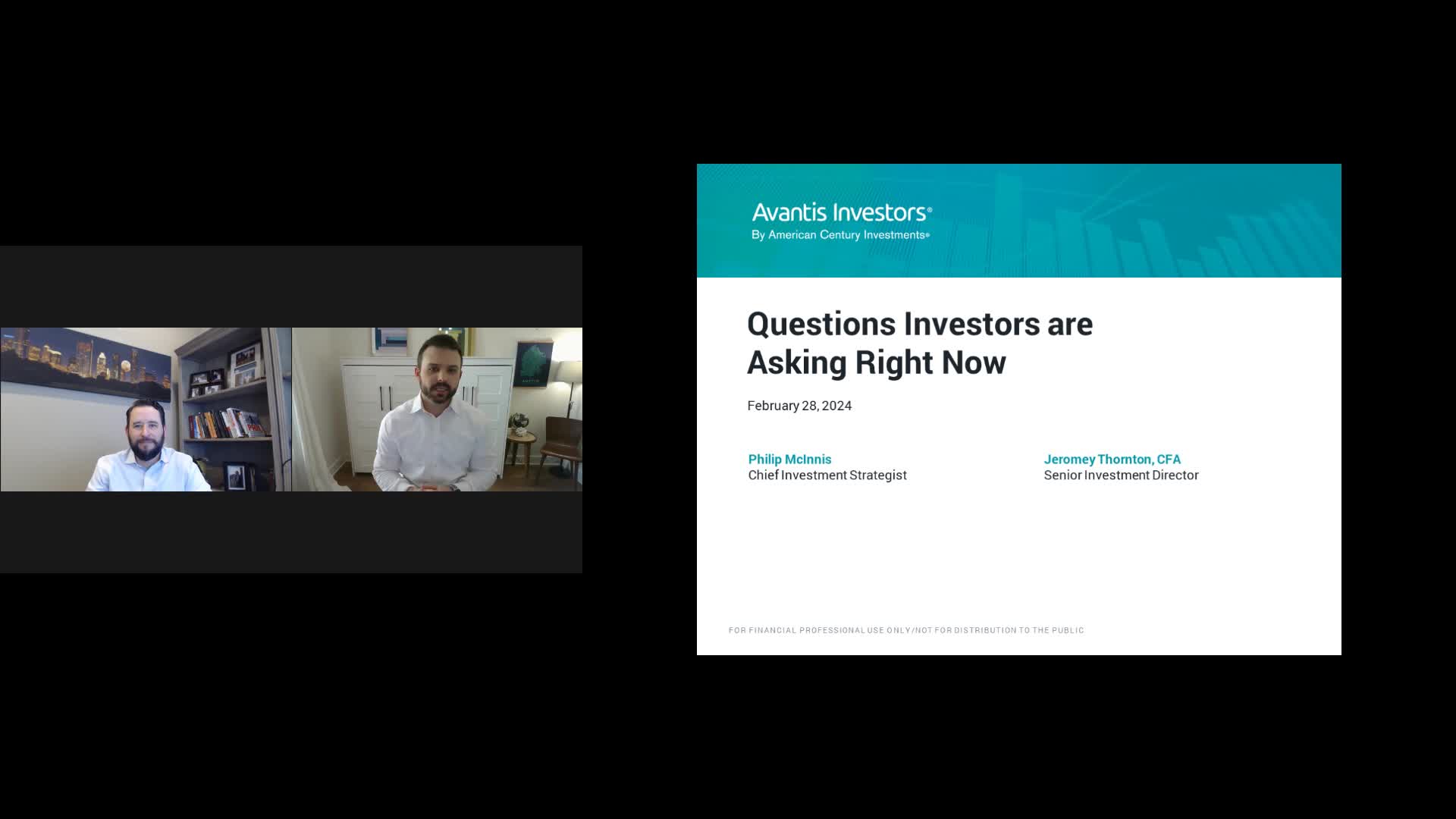 Avantis Investors®
By American Century Investments®

Questions Investors are Asking Right Now

February 28, 2024

Philip McInnis
Chief Investment Strategist

Jeromey Thornton, CFA
Senior Investment Director

FOR FINANCIAL PROFESSIONAL USE ONLY/NOT FOR DISTRIBUTION TO THE PUBLIC